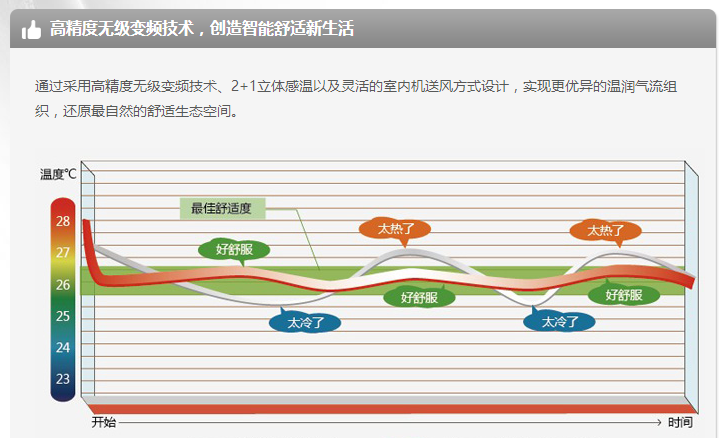 高精度无级变频技术，创造智能舒适新生活

通过采用高精度无级变频技术、2+1立体感温以及灵活的室内机送风方式设计，实现更优异的温润气流组织，还原最自然的舒适生态空间。

温度℃
28
27
26
25
24
23
最佳舒适度
好舒服
太热了
太热了
好舒服
好舒服
太冷了
太冷了
开始
时间